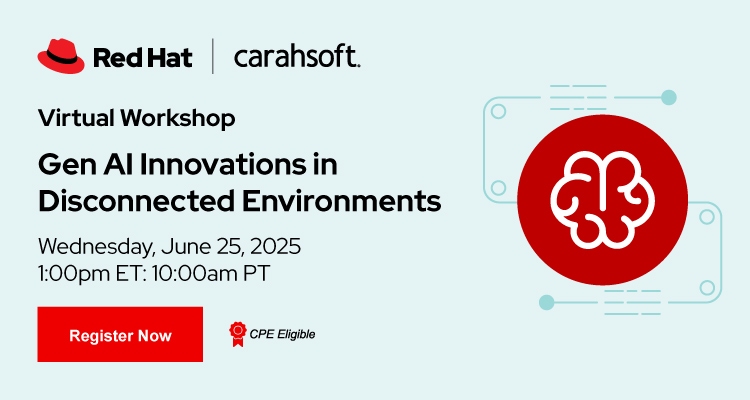 Red Hat | carahsoft.

Virtual Workshop

Gen AI Innovations in Disconnected Environments

Wednesday, June 25, 2025
1:00pm ET: 10:00am PT

Register Now

CPE Eligible